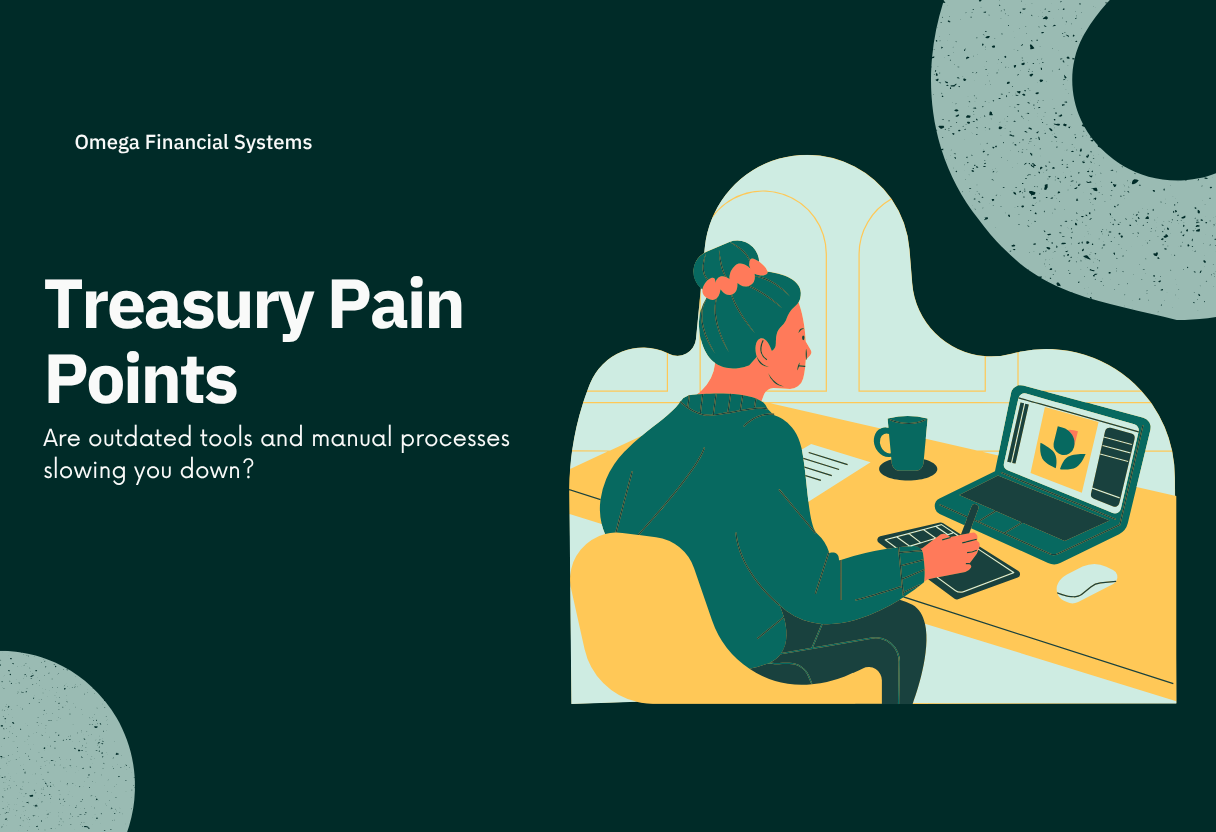 Omega Financial Systems

Treasury Pain Points

Are outdated tools and manual processes slowing you down?